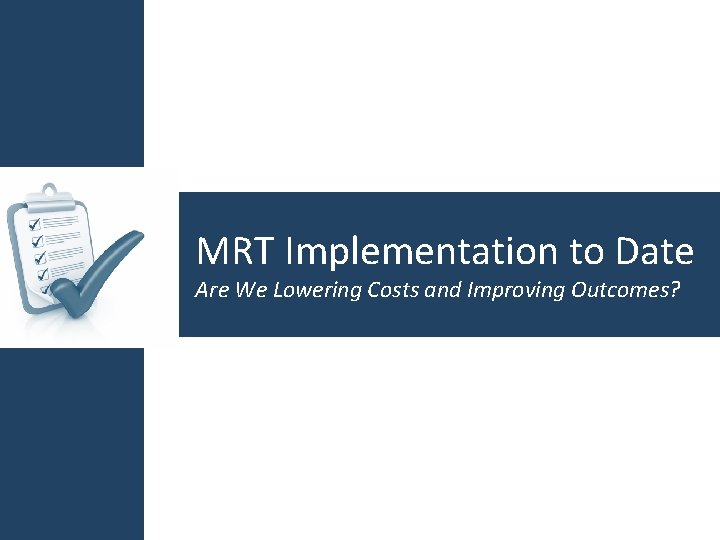 MRT Implementation to Date

Are We Lowering Costs and Improving Outcomes?